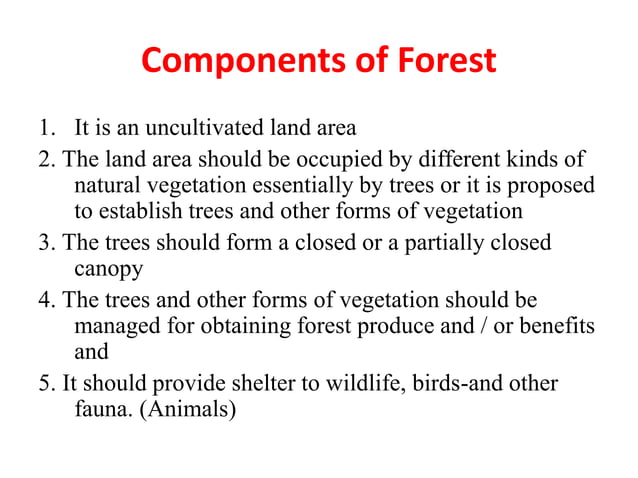 Components of Forest

1. It is an uncultivated land area

2. The land area should be occupied by different kinds of natural vegetation essentially by trees or it is proposed to establish trees and other forms of vegetation

3. The trees should form a closed or a partially closed canopy

4. The trees and other forms of vegetation should be managed for obtaining forest produce and / or benefits and

5. It should provide shelter to wildlife, birds-and other fauna. (Animals)